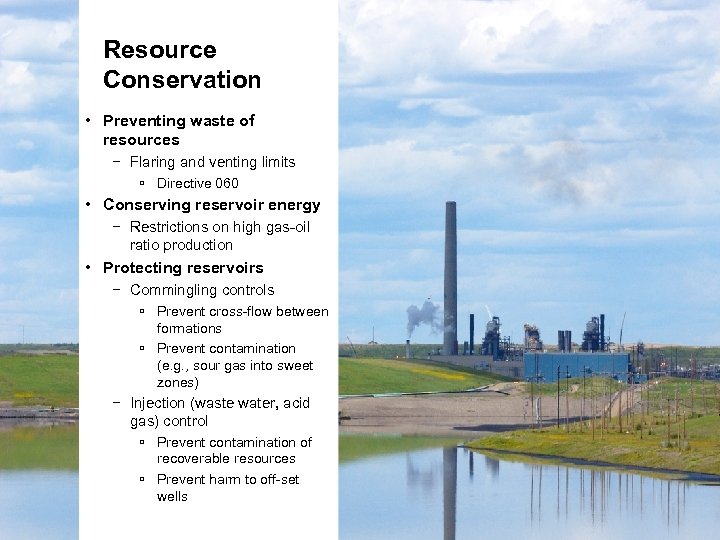 Resource Conservation

• Preventing waste of resources
  − Flaring and venting limits
    ▫ Directive 060
• Conserving reservoir energy
  − Restrictions on high gas-oil ratio production
• Protecting reservoirs
  − Commingling controls
    ▫ Prevent cross-flow between formations
    ▫ Prevent contamination (e.g., sour gas into sweet zones)
  − Injection (waste water, acid gas) control
    ▫ Prevent contamination of recoverable resources
    ▫ Prevent harm to off-set wells